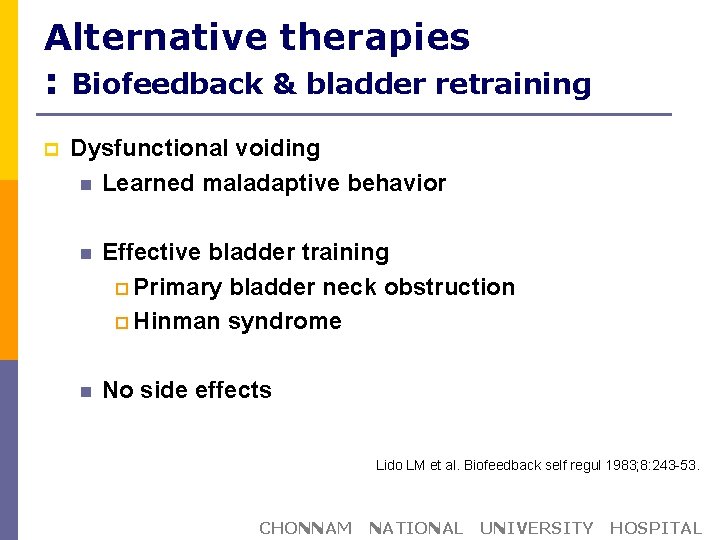 Alternative therapies
: Biofeedback & bladder retraining

Dysfunctional voiding

Learned maladaptive behavior

Effective bladder training

Primary bladder neck obstruction

Hinman syndrome

No side effects

Lido LM et al. Biofeedback self regul 1983;8:243-53.

CHONNAM NATIONAL UNIVERSITY HOSPITAL